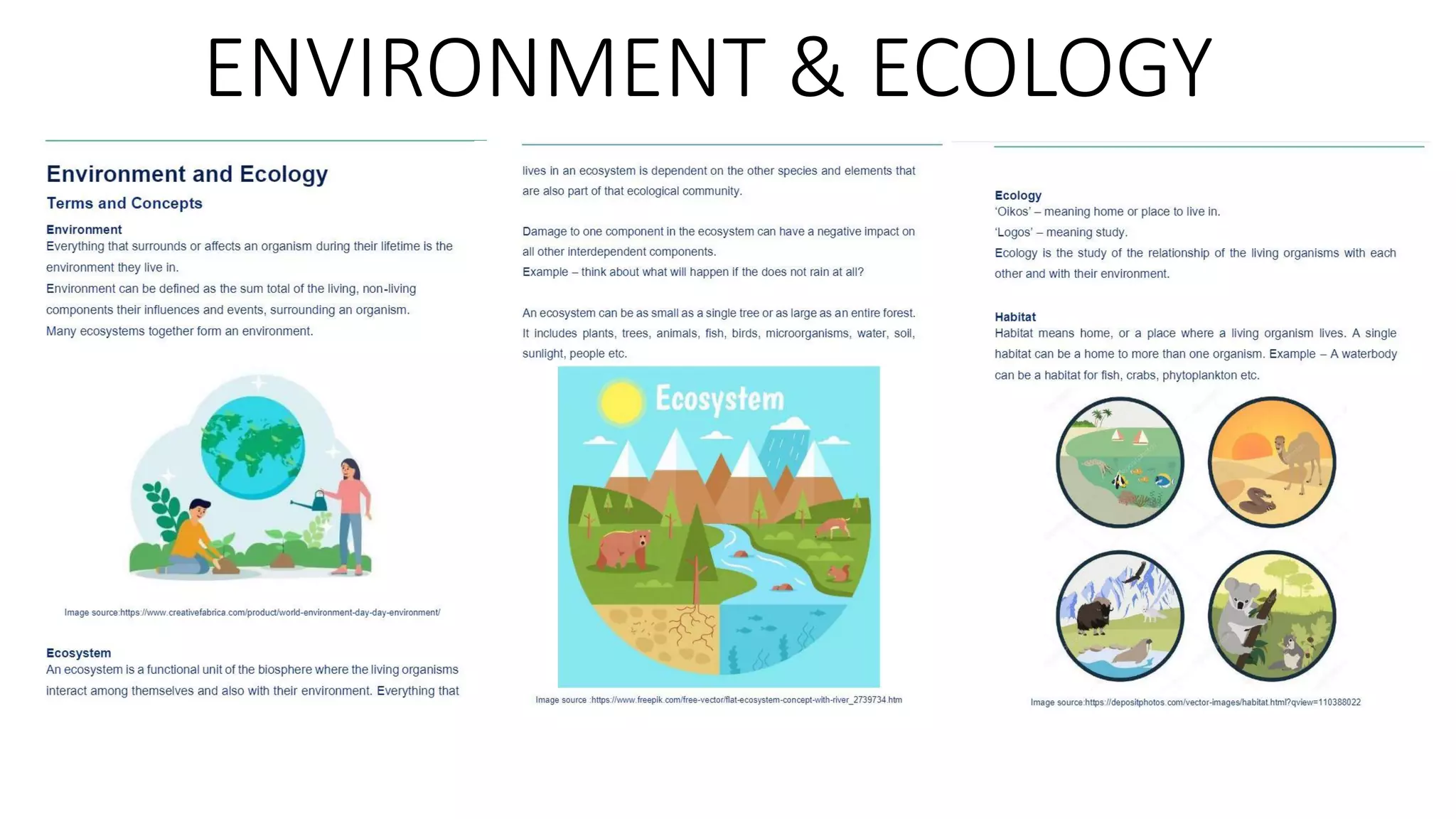 ENVIRONMENT & ECOLOGY

Environment and Ecology

Terms and Concepts

Environment
Everything that surrounds or affects an organism during their lifetime is the environment they live in.
Environment can be defined as the sum total of the living, non-living components their influences and events, surrounding an organism.
Many ecosystems together form an environment.

Image source:https://www.creativefabrica.com/product/world-environment-day-day-environment/

Ecosystem
An ecosystem is a functional unit of the biosphere where the living organisms interact among themselves and also with their environment. Everything that lives in an ecosystem is dependent on the other species and elements that are also part of that ecological community.

Damage to one component in the ecosystem can have a negative impact on all other interdependent components.
Example – think about what will happen if the does not rain at all?

An ecosystem can be as small as a single tree or as large as an entire forest. It includes plants, trees, animals, fish, birds, microorganisms, water, soil, sunlight, people etc.

Ecosystem

Image source :https://www.freepik.com/free-vector/flat-ecosystem-concept-with-river_2739734.htm

Ecology
'Oikos' – meaning home or place to live in.
'Logos' – meaning study.
Ecology is the study of the relationship of the living organisms with each other and with their environment.

Habitat
Habitat means home, or a place where a living organism lives. A single habitat can be a home to more than one organism. Example – A waterbody can be a habitat for fish, crabs, phytoplankton etc.

Image source:https://depositphotos.com/vector-images/habitat.html?qview=110388022